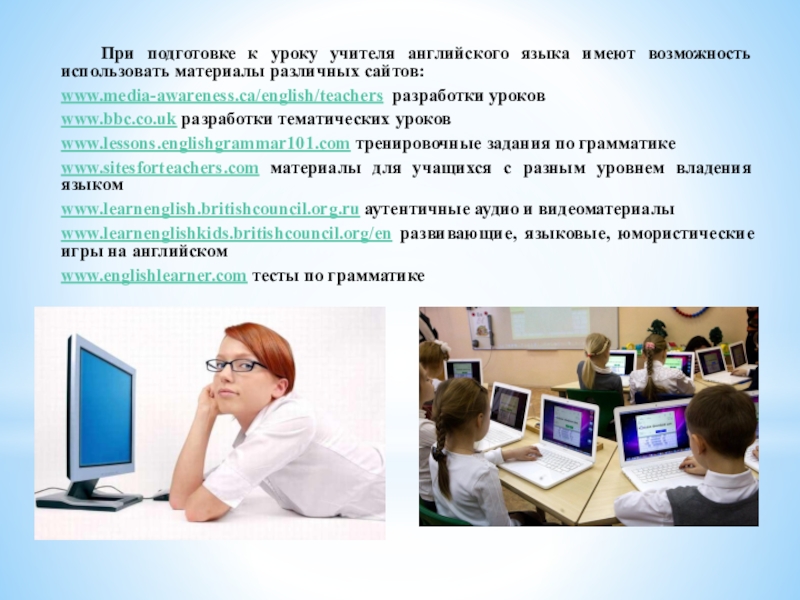 При подготовке к уроку учителя английского языка имеют возможность использовать материалы различных сайтов:

www.media-awareness.ca/english/teachers разработки уроков

www.bbc.co.uk разработки тематических уроков

www.lessons.englishgrammar101.com тренировочные задания по грамматике

www.sitesforteachers.com материалы для учащихся с разным уровнем владения языком

www.learnenglish.britishcouncil.org.ru аутентичные аудио и видеоматериалы

www.learnenglishkids.britishcouncil.org/en развивающие, языковые, юмористические игры на английском

www.englishlearner.com тесты по грамматике